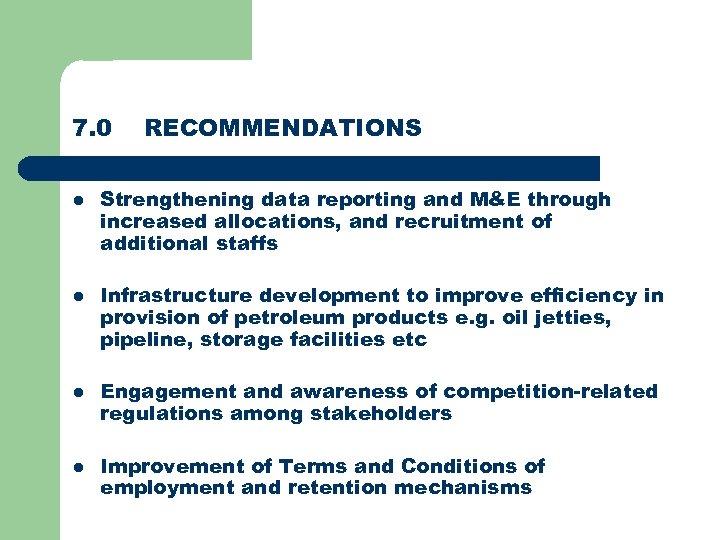 7.0 RECOMMENDATIONS

- Strengthening data reporting and M&E through increased allocations, and recruitment of additional staffs

- Infrastructure development to improve efficiency in provision of petroleum products e.g. oil jetties, pipeline, storage facilities etc

- Engagement and awareness of competition-related regulations among stakeholders

- Improvement of Terms and Conditions of employment and retention mechanisms